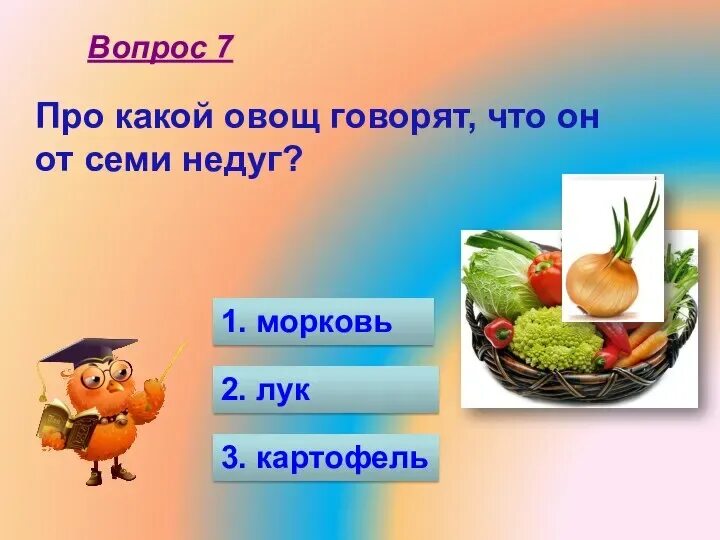 Вопрос 7

Про какой овощ говорят, что он от семи недуг?

1. морковь

2. лук

3. картофель